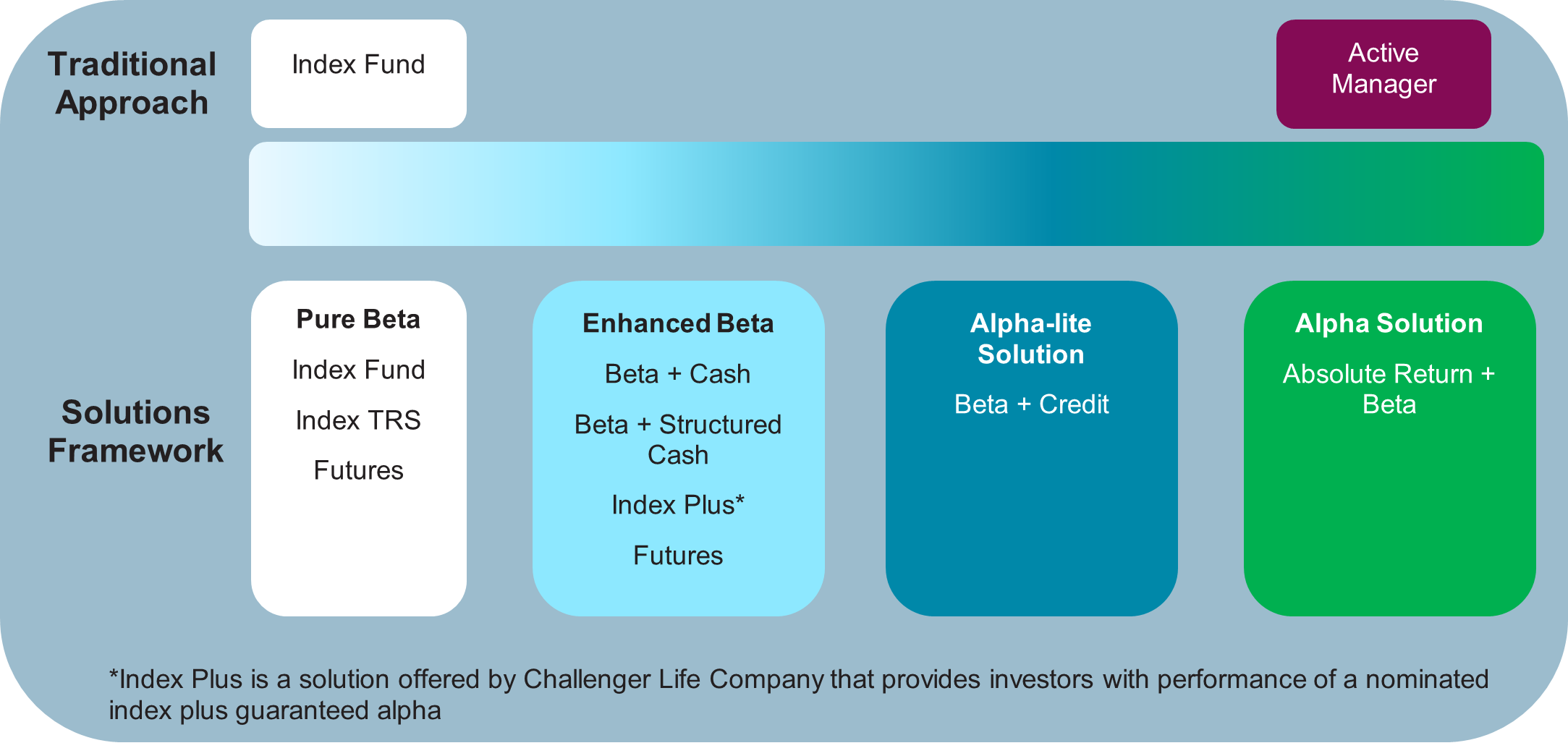 Traditional Approach

Index Fund

Active Manager

Solutions Framework

Pure Beta

Index Fund

Index TRS

Futures

Enhanced Beta

Beta + Cash

Beta + Structured Cash

Index Plus*

Futures

Alpha-lite Solution

Beta + Credit

Alpha Solution

Absolute Return + Beta

*Index Plus is a solution offered by Challenger Life Company that provides investors with performance of a nominated index plus guaranteed alpha